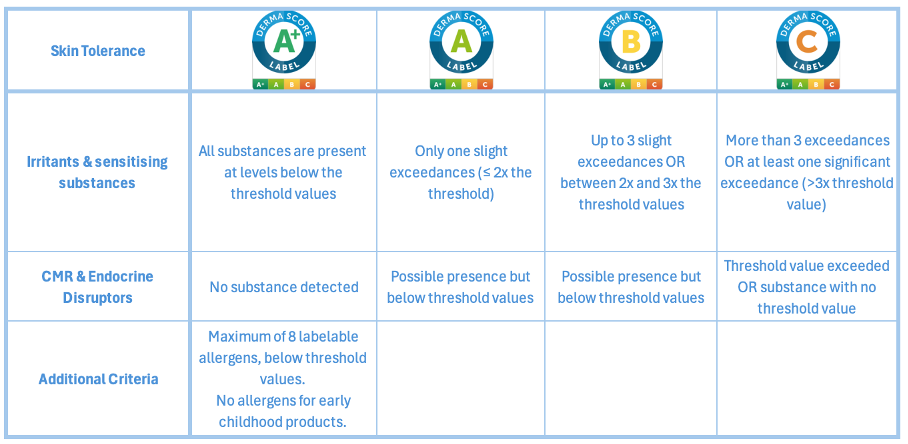 | Skin Tolerance | DERMA SCORE A+ LABEL A+ A B C | DERMA SCORE A LABEL A+ A B C | DERMA SCORE B LABEL A+ A B C | DERMA SCORE C LABEL A+ A B C |
|---|---|---|---|---|
| Irritants & sensitising substances | All substances are present at levels below the threshold values | Only one slight exceedances (≤ 2x the threshold) | Up to 3 slight exceedances OR between 2x and 3x the threshold values | More than 3 exceedances OR at least one significant exceedance (>3x threshold value) |
| CMR & Endocrine Disruptors | No substance detected | Possible presence but below threshold values | Possible presence but below threshold values | Threshold value exceeded OR substance with no threshold value |
| Additional Criteria | Maximum of 8 labelable allergens, below threshold values. No allergens for early childhood products. | | | |